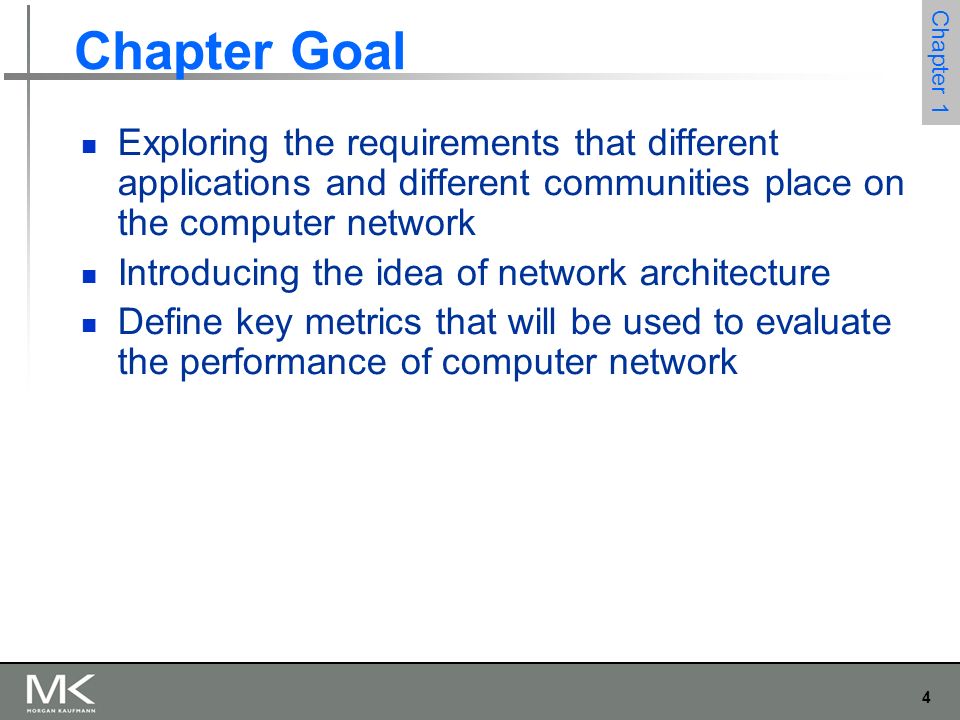 Chapter Goal

Chapter 1

- Exploring the requirements that different applications and different communities place on the computer network
- Introducing the idea of network architecture
- Define key metrics that will be used to evaluate the performance of computer network

MK
MORGAN KAUFMANN

4